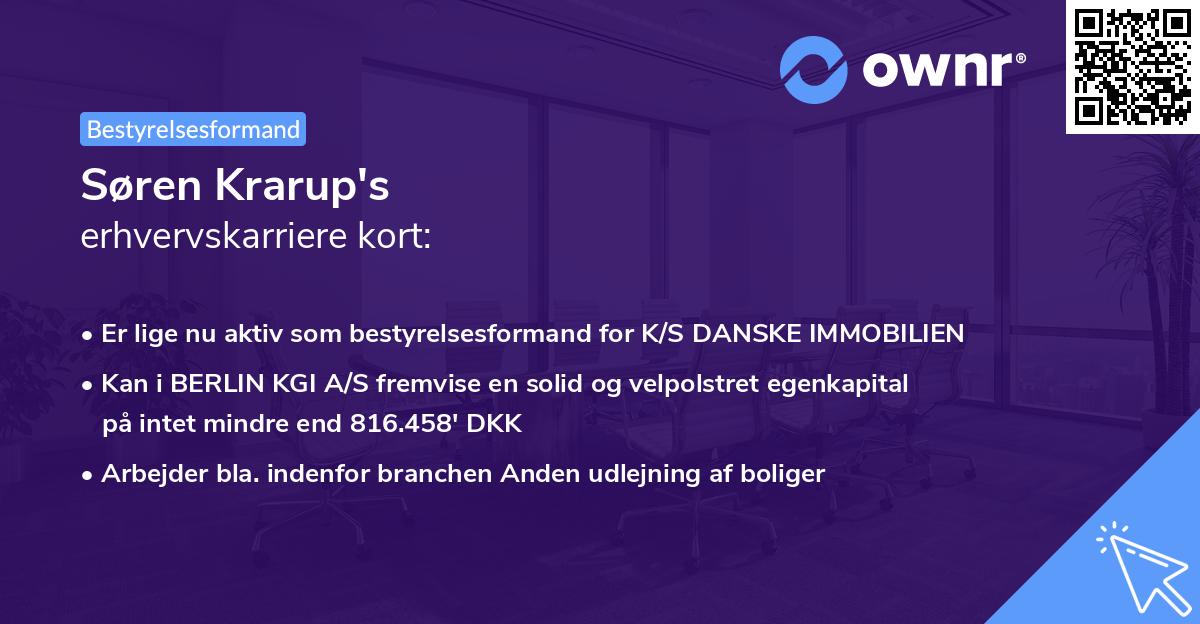 ownr®

Bestyrelsesformand

Søren Krarup's
erhvervskarriere kort:

• Er lige nu aktiv som bestyrelsesformand for K/S DANSKE IMMOBILIEN
• Kan i BERLIN KGI A/S fremvise en solid og velpolstret egenkapital på intet mindre end 816.458' DKK
• Arbejder bla. indenfor branchen Anden udlejning af boliger